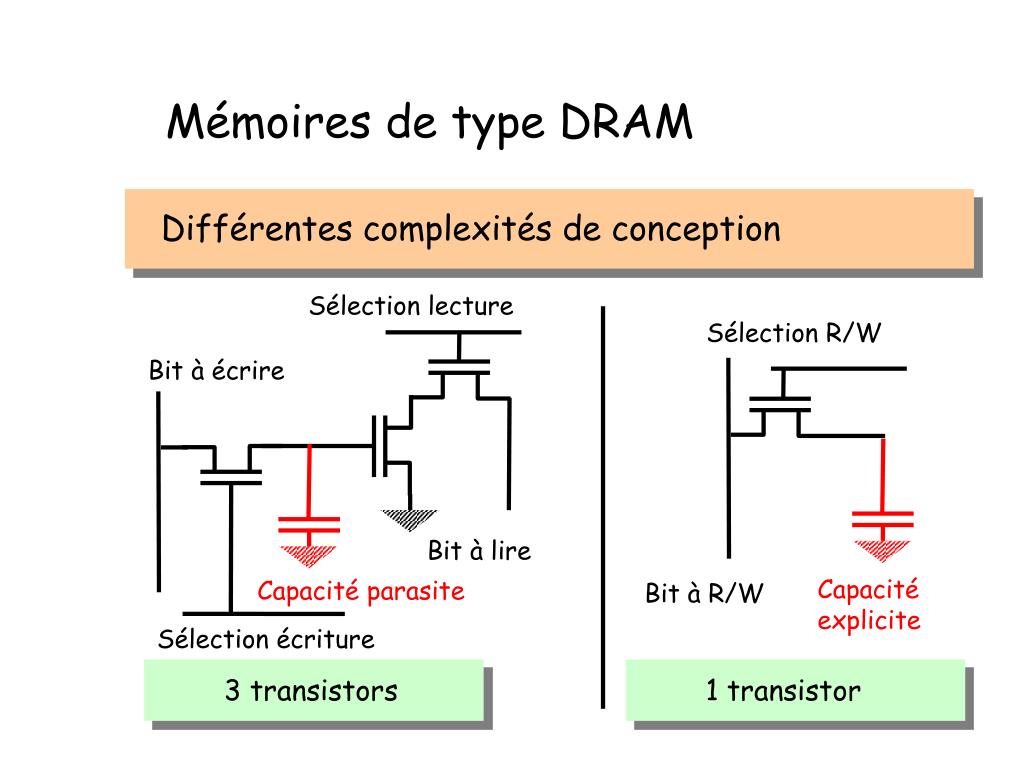 Mémoires de type DRAM

Différentes complexités de conception

Sélection lecture

Bit à écrire

Bit à lire

Capacité parasite

Sélection écriture

3 transistors

Sélection R/W

Bit à R/W

Capacité explicite

1 transistor